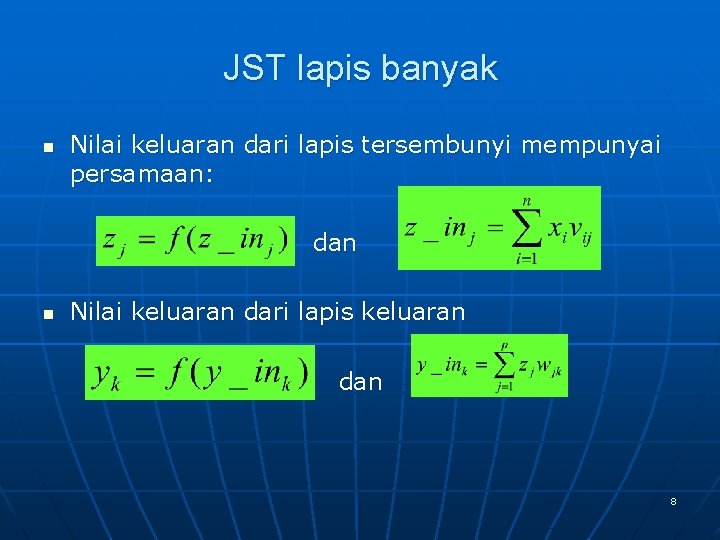 JST lapis banyak

Nilai keluaran dari lapis tersembunyi mempunyai persamaan:

$z_j = f(z\_in_j)$ dan $z\_in_j = \sum_{i=1}^{n} x_i v_{ij}$

Nilai keluaran dari lapis keluaran

$y_k = f(y\_in_k)$ dan $y\_in_k = \sum_{j=1}^{p} z_j w_{jk}$

8